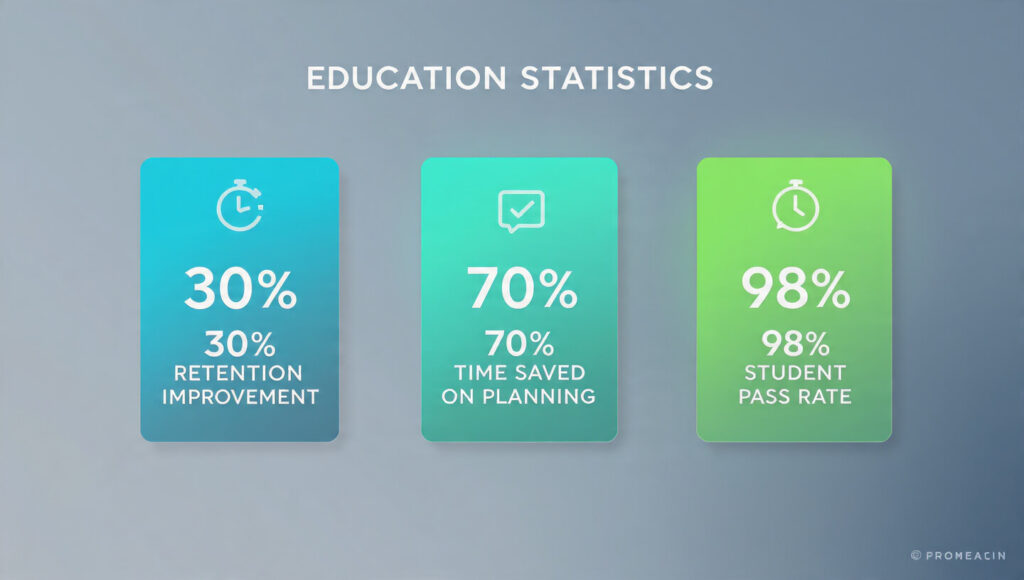 EDUCATION STATISTICS

30%

30%
RETENTION IMPROVEMENT

70%

70%
TIME SAVED ON PLANNING

98%

98%
STUDENT PASS RATE

© PROMEACIN